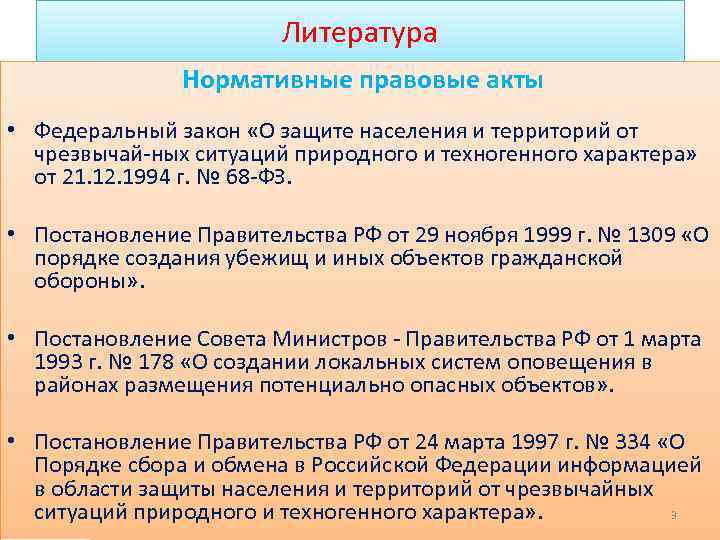 Литература

Нормативные правовые акты

• Федеральный закон «О защите населения и территорий от чрезвычай-ных ситуаций природного и техногенного характера» от 21.12.1994 г. № 68-ФЗ.

• Постановление Правительства РФ от 29 ноября 1999 г. № 1309 «О порядке создания убежищ и иных объектов гражданской обороны».

• Постановление Совета Министров - Правительства РФ от 1 марта 1993 г. № 178 «О создании локальных систем оповещения в районах размещения потенциально опасных объектов».

• Постановление Правительства РФ от 24 марта 1997 г. № 334 «О Порядке сбора и обмена в Российской Федерации информацией в области защиты населения и территорий от чрезвычайных ситуаций природного и техногенного характера».

3